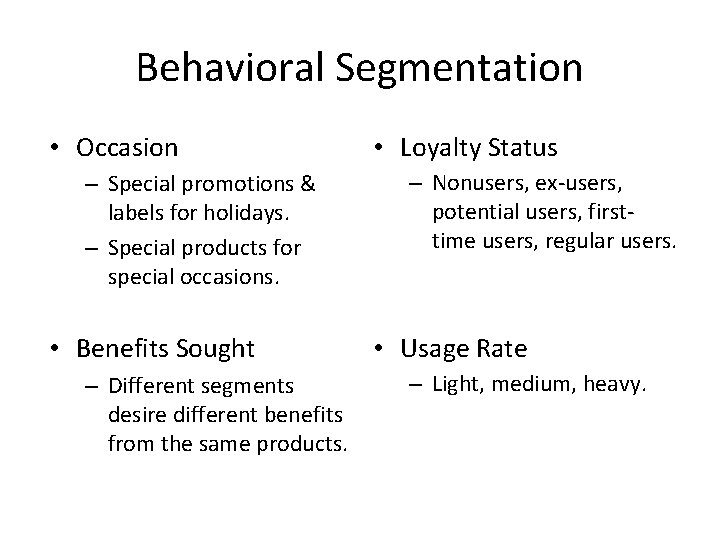 Behavioral Segmentation

• Occasion
– Special promotions & labels for holidays.
– Special products for special occasions.

• Benefits Sought
– Different segments desire different benefits from the same products.

• Loyalty Status
– Nonusers, ex-users, potential users, first-time users, regular users.

• Usage Rate
– Light, medium, heavy.